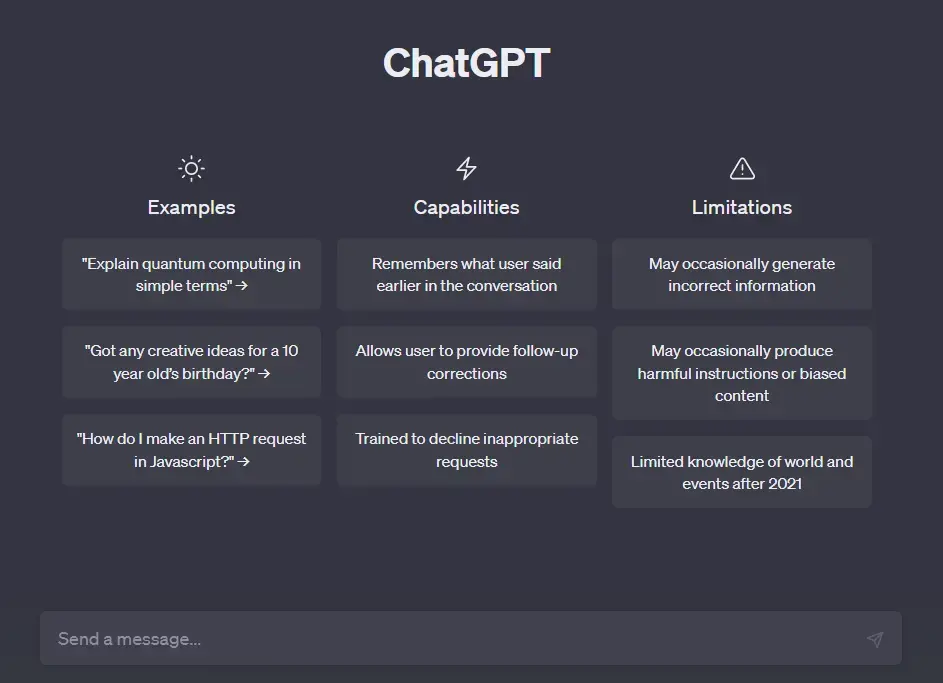 ChatGPT

Examples

"Explain quantum computing in simple terms" →

"Got any creative ideas for a 10 year old's birthday?" →

"How do I make an HTTP request in Javascript?" →

Capabilities

Remembers what user said earlier in the conversation

Allows user to provide follow-up corrections

Trained to decline inappropriate requests

Limitations

May occasionally generate incorrect information

May occasionally produce harmful instructions or biased content

Limited knowledge of world and events after 2021

Send a message...